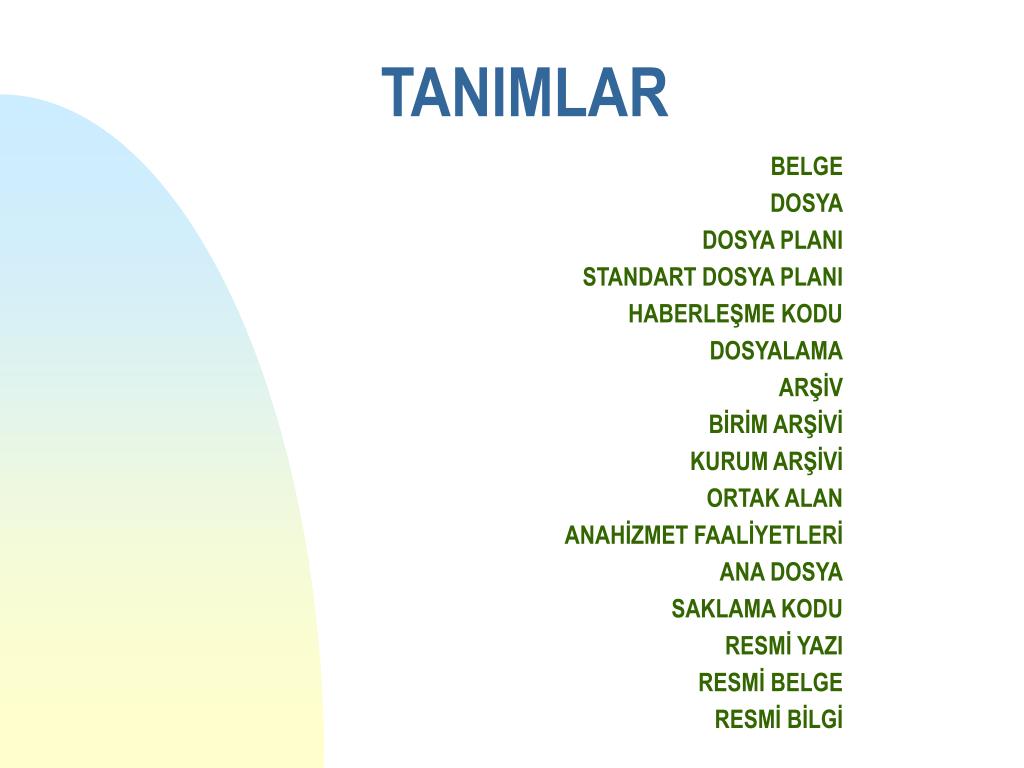 TANIMLAR

BELGE
DOSYA
DOSYA PLANI
STANDART DOSYA PLANI
HABERLEŞME KODU
DOSYALAMA
ARŞİV
BİRİM ARŞİVİ
KURUM ARŞİVİ
ORTAK ALAN
ANAHİZMET FAALİYETLERİ
ANA DOSYA
SAKLAMA KODU
RESMİ YAZI
RESMİ BELGE
RESMİ BİLGİ